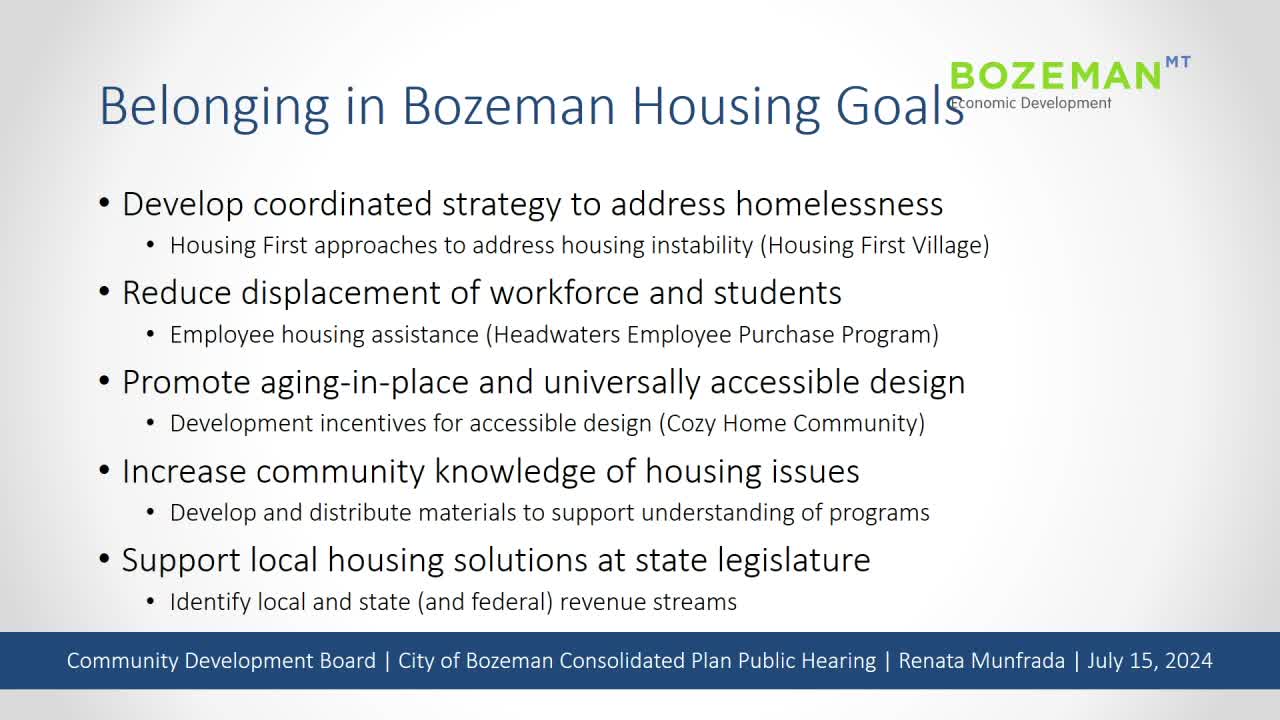 BOZEMAN MT
Economic Development

Belonging in Bozeman Housing Goals

• Develop coordinated strategy to address homelessness
  • Housing First approaches to address housing instability (Housing First Village)
• Reduce displacement of workforce and students
  • Employee housing assistance (Headwaters Employee Purchase Program)
• Promote aging-in-place and universally accessible design
  • Development incentives for accessible design (Cozy Home Community)
• Increase community knowledge of housing issues
  • Develop and distribute materials to support understanding of programs
• Support local housing solutions at state legislature
  • Identify local and state (and federal) revenue streams

Community Development Board | City of Bozeman Consolidated Plan Public Hearing | Renata Munfrada | July 15, 2024